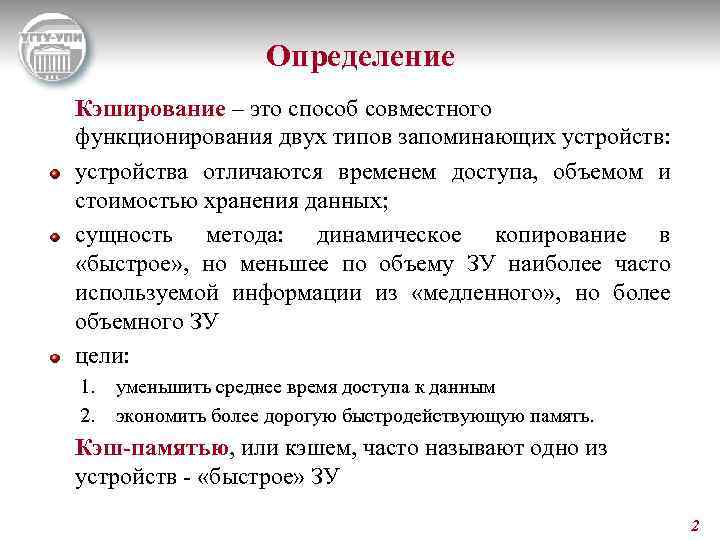 УГТУ-УПИ

Определение

Кэширование – это способ совместного функционирования двух типов запоминающих устройств:

устройства отличаются временем доступа, объемом и стоимостью хранения данных;

сущность метода: динамическое копирование в «быстрое», но меньшее по объему ЗУ наиболее часто используемой информации из «медленного», но более объемного ЗУ

цели:

1. уменьшить среднее время доступа к данным
2. экономить более дорогую быстродействующую память.

Кэш-памятью, или кэшем, часто называют одно из устройств - «быстрое» ЗУ

2